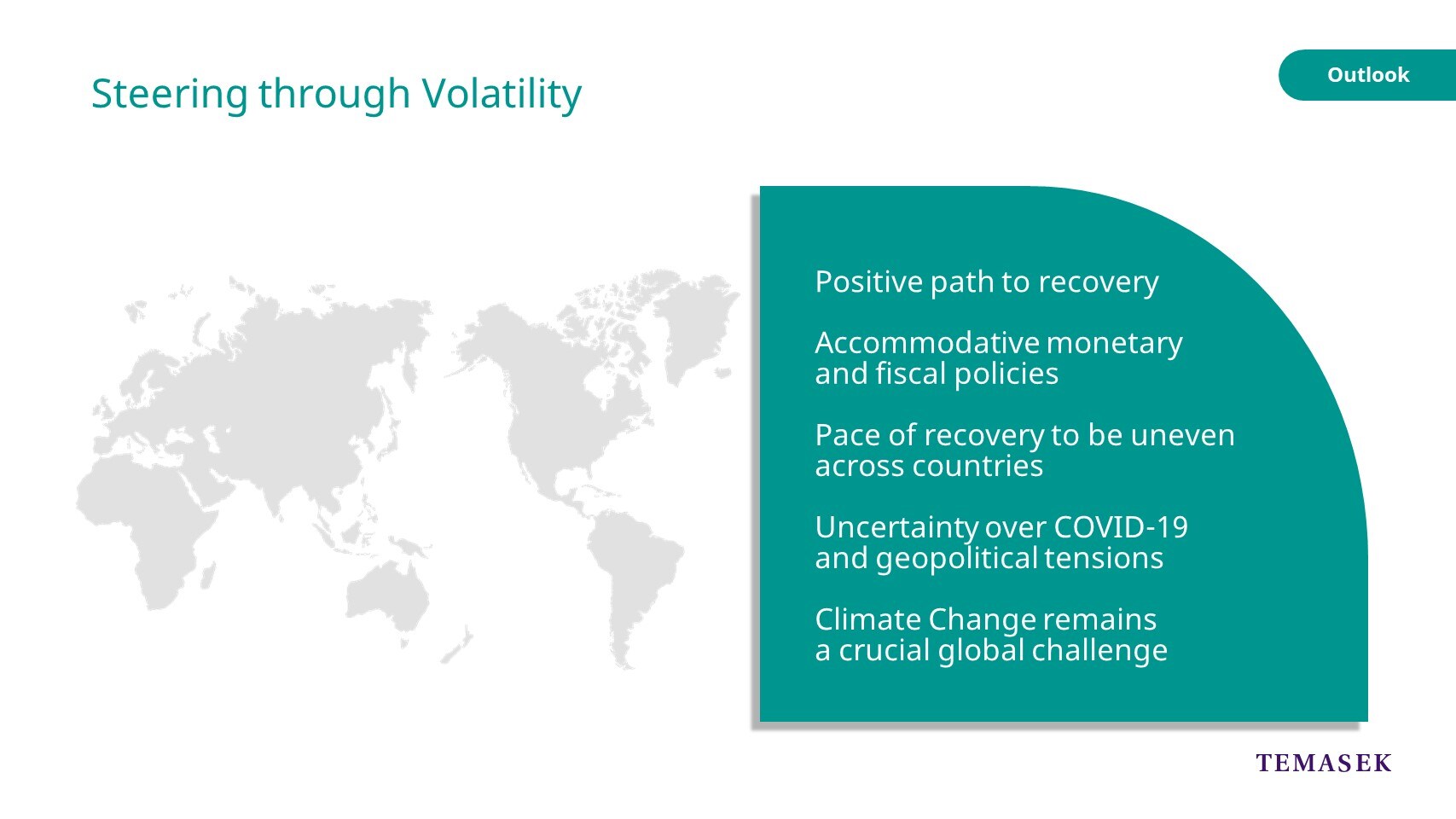 Steering through Volatility

Outlook

Positive path to recovery

Accommodative monetary and fiscal policies

Pace of recovery to be uneven across countries

Uncertainty over COVID-19 and geopolitical tensions

Climate Change remains a crucial global challenge

TEMASEK